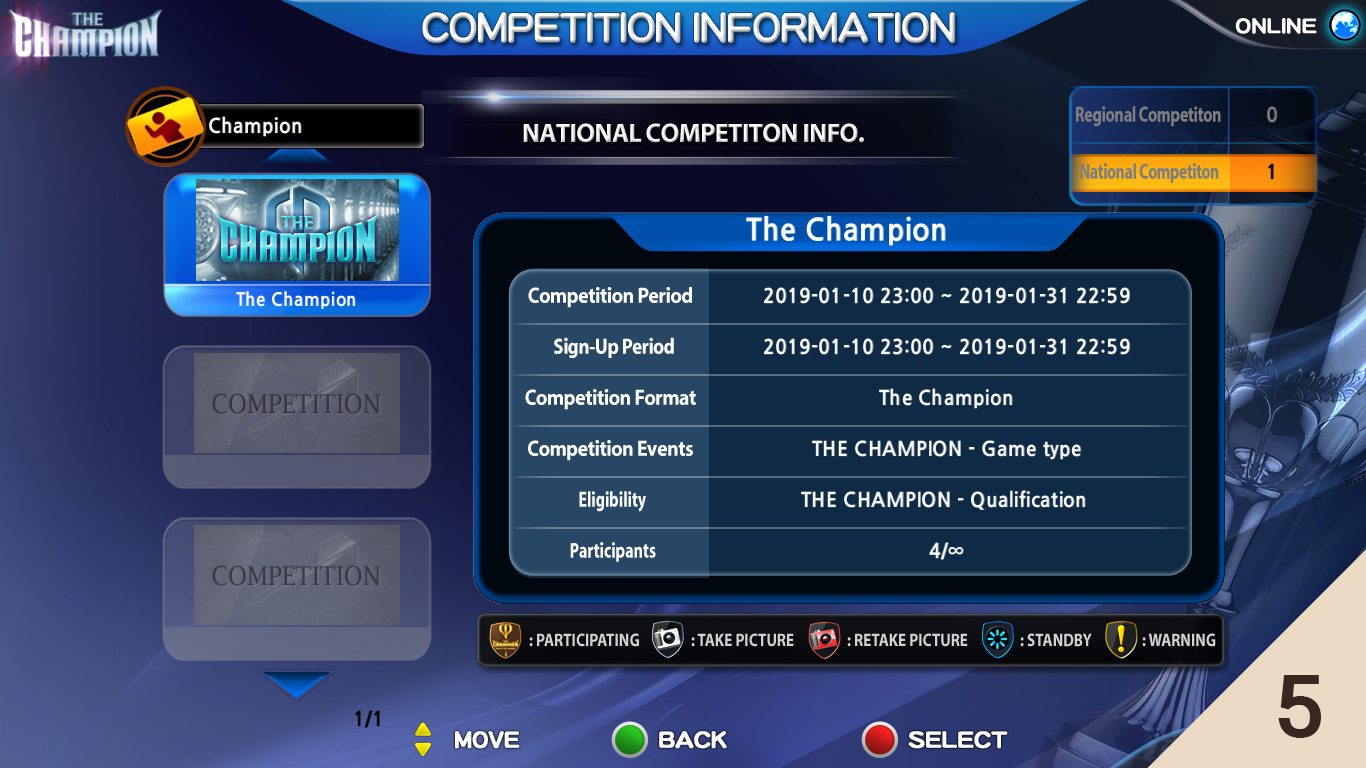 THE CHAMPION

COMPETITION INFORMATION

ONLINE

Champion

NATIONAL COMPETITON INFO.

| Regional Competiton | 0 |
|---|---|
| National Competiton | 1 |

THE CHAMPION
The Champion

COMPETITION

COMPETITION

The Champion

| Competition Period | 2019-01-10 23:00 ~ 2019-01-31 22:59 |
|---|---|
| Sign-Up Period | 2019-01-10 23:00 ~ 2019-01-31 22:59 |
| Competition Format | The Champion |
| Competition Events | THE CHAMPION - Game type |
| Eligibility | THE CHAMPION - Qualification |
| Participants | 4/∞ |

: PARTICIPATING : TAKE PICTURE : RETAKE PICTURE : STANDBY : WARNING

1/1

MOVE BACK SELECT

5